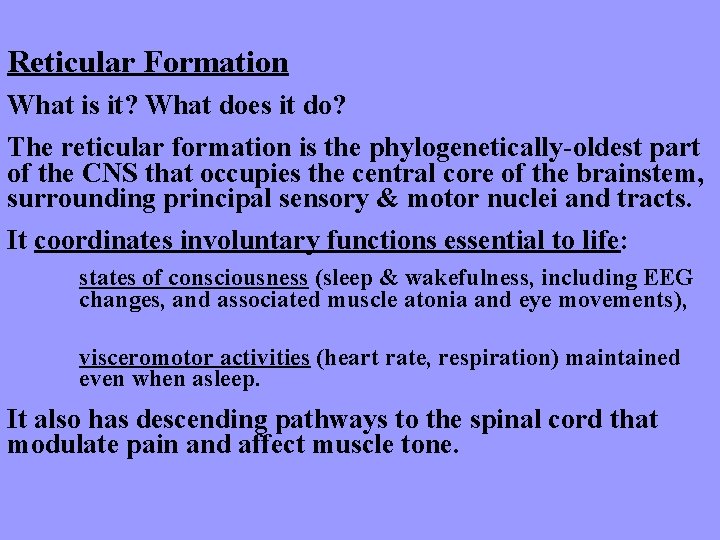 Reticular Formation

What is it? What does it do?

The reticular formation is the phylogenetically-oldest part of the CNS that occupies the central core of the brainstem, surrounding principal sensory & motor nuclei and tracts.

It coordinates involuntary functions essential to life:

states of consciousness (sleep & wakefulness, including EEG changes, and associated muscle atonia and eye movements),

visceromotor activities (heart rate, respiration) maintained even when asleep.

It also has descending pathways to the spinal cord that modulate pain and affect muscle tone.